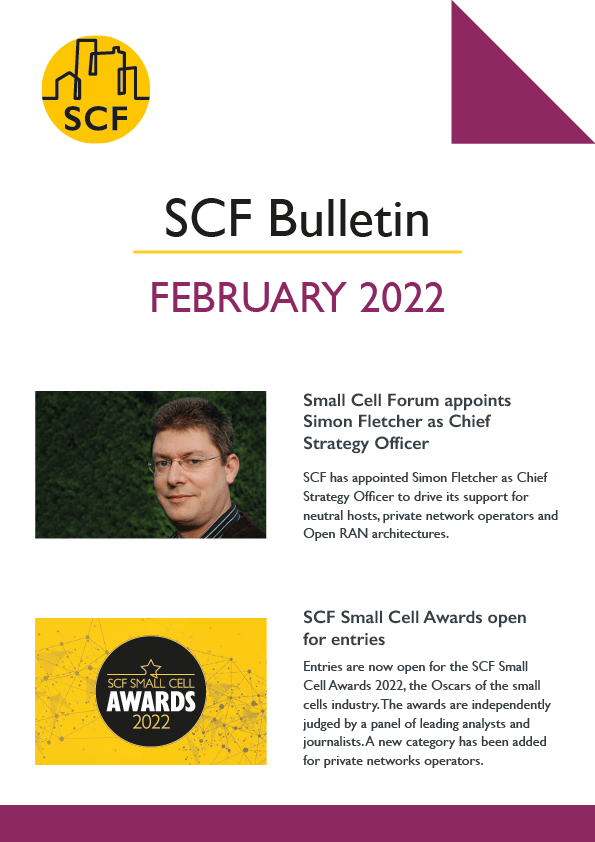 SCF

SCF Bulletin

FEBRUARY 2022

Small Cell Forum appoints Simon Fletcher as Chief Strategy Officer

SCF has appointed Simon Fletcher as Chief Strategy Officer to drive its support for neutral hosts, private network operators and Open RAN architectures.

SCF SMALL CELL AWARDS 2022

SCF Small Cell Awards open for entries

Entries are now open for the SCF Small Cell Awards 2022, the Oscars of the small cells industry. The awards are independently judged by a panel of leading analysts and journalists. A new category has been added for private networks operators.